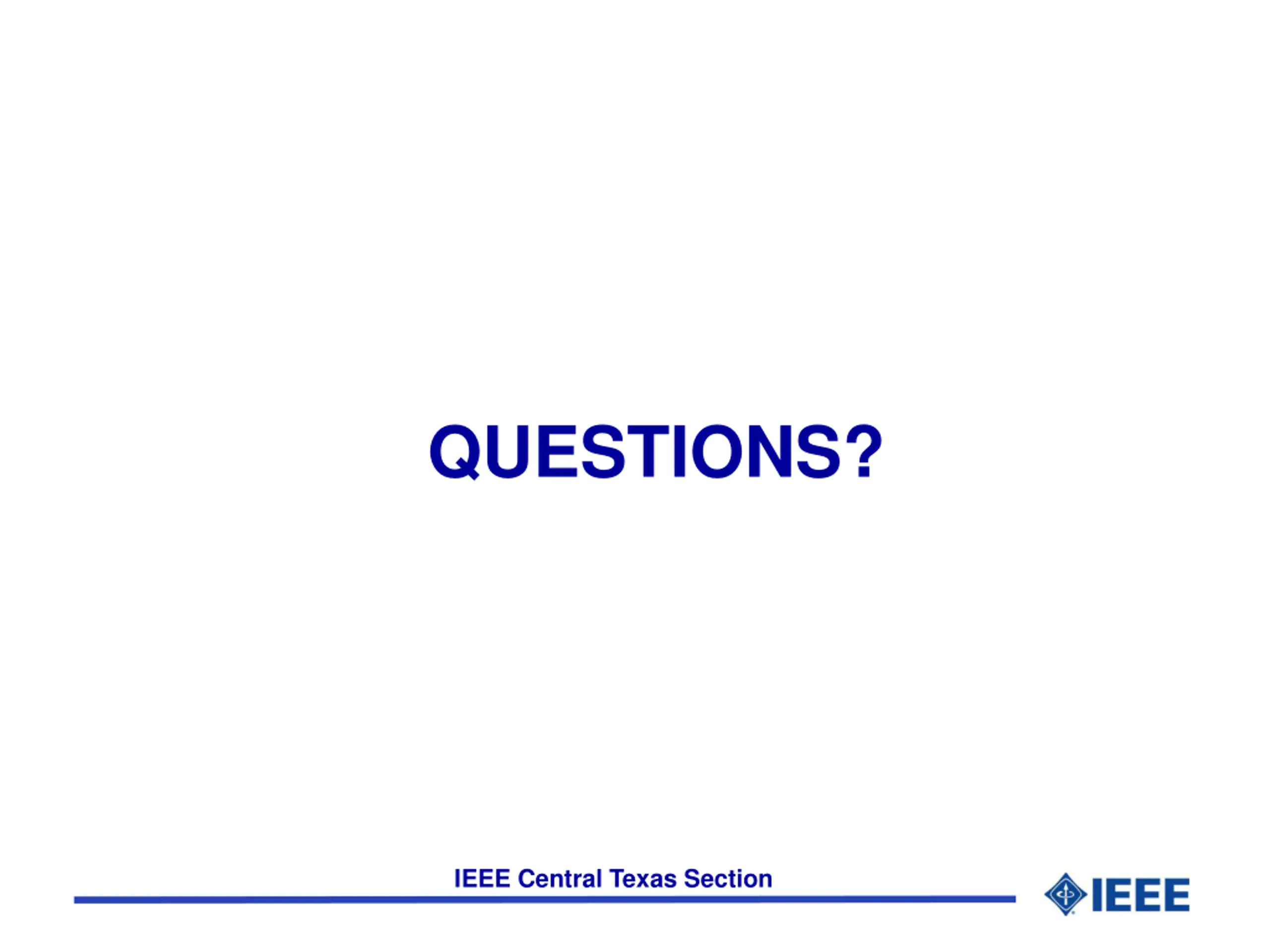 QUESTIONS?

IEEE Central Texas Section

IEEE